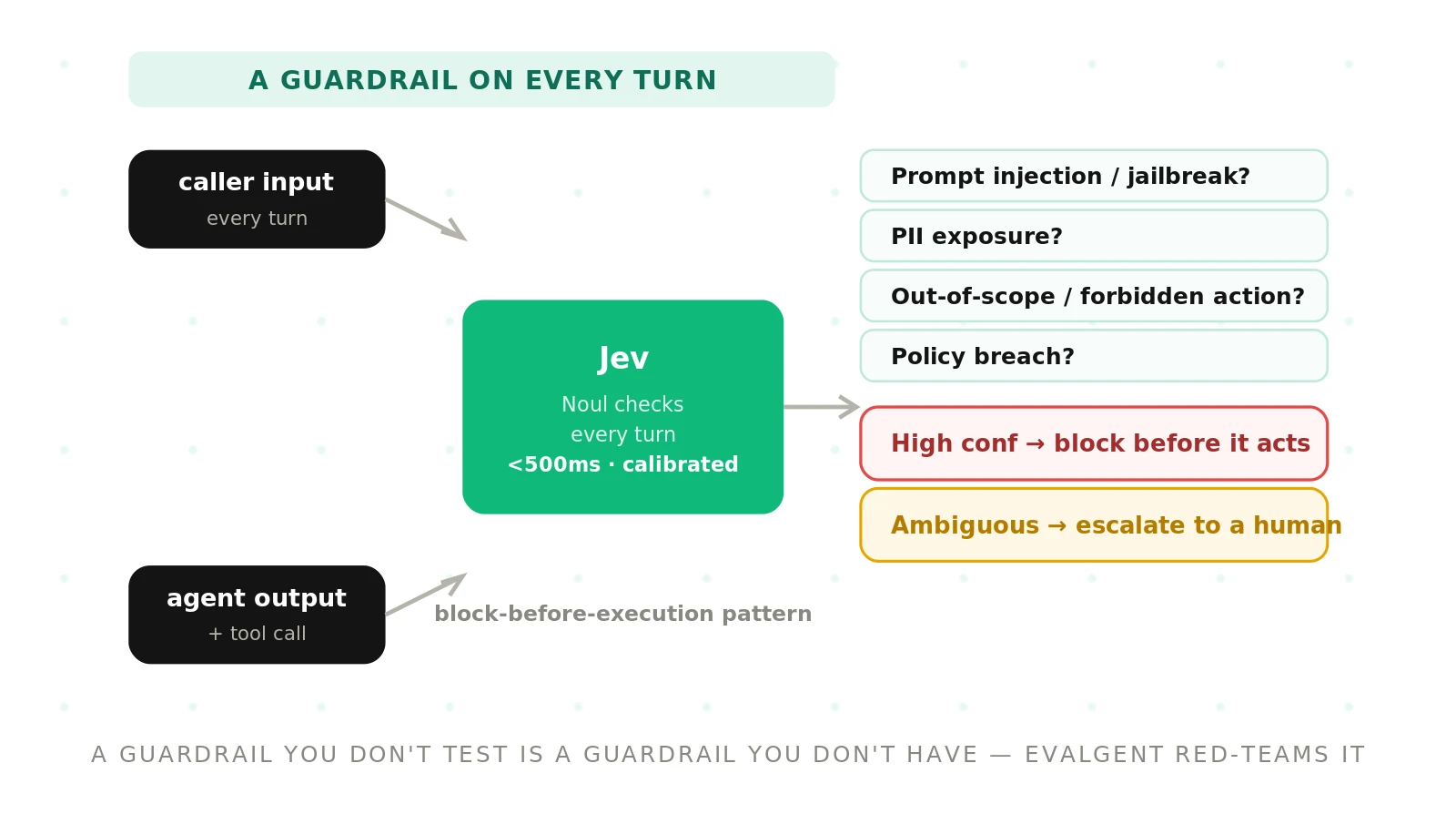 A GUARDRAIL ON EVERY TURN

caller input
every turn

agent output
+ tool call

Jev
Noul checks every turn
<500ms · calibrated

block-before-execution pattern

Prompt injection / jailbreak?

PII exposure?

Out-of-scope / forbidden action?

Policy breach?

High conf → block before it acts

Ambiguous → escalate to a human

A GUARDRAIL YOU DON'T TEST IS A GUARDRAIL YOU DON'T HAVE — EVALGENT RED-TEAMS IT